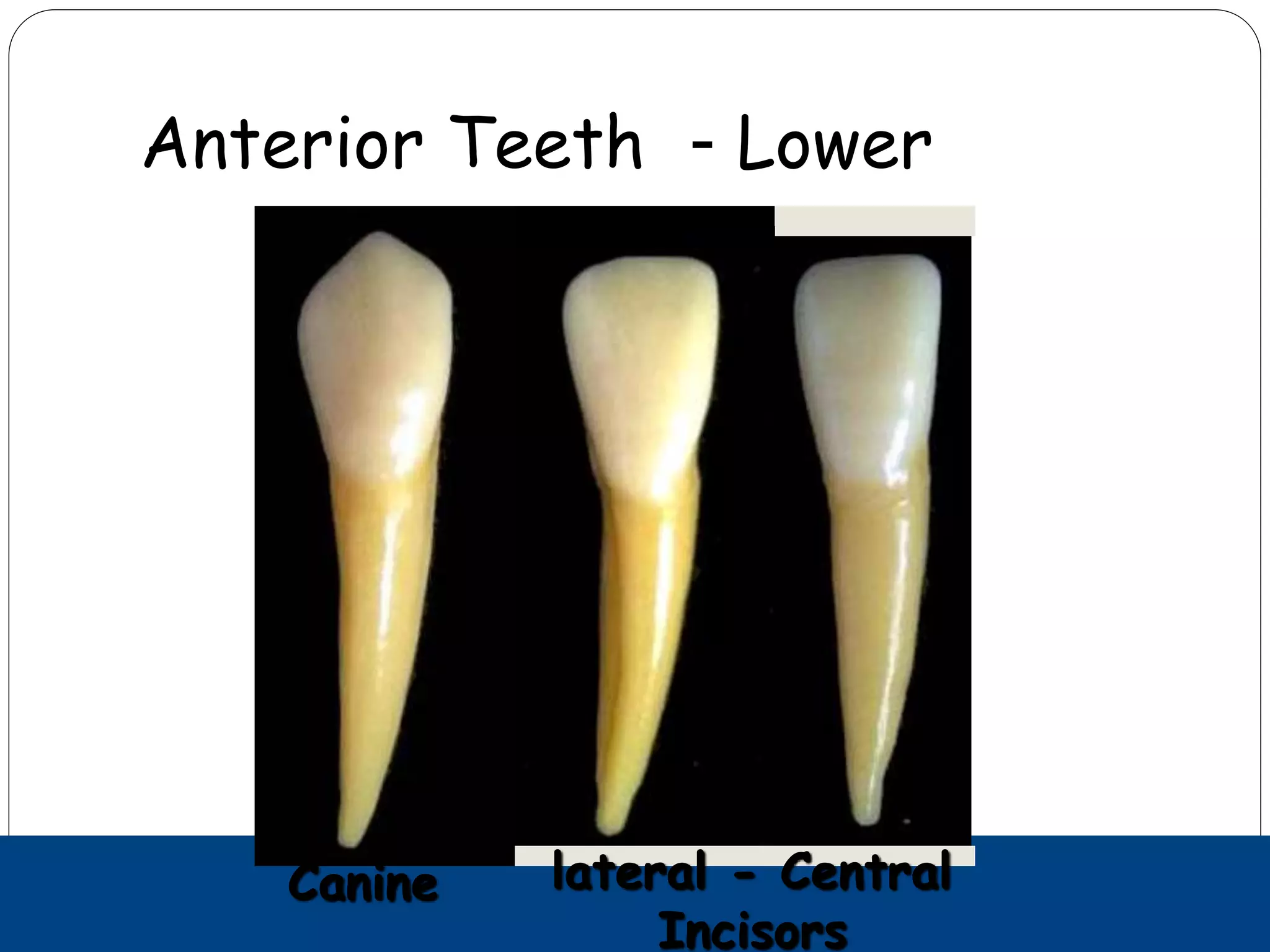 Anterior Teeth - Lower

Canine

lateral - Central Incisors